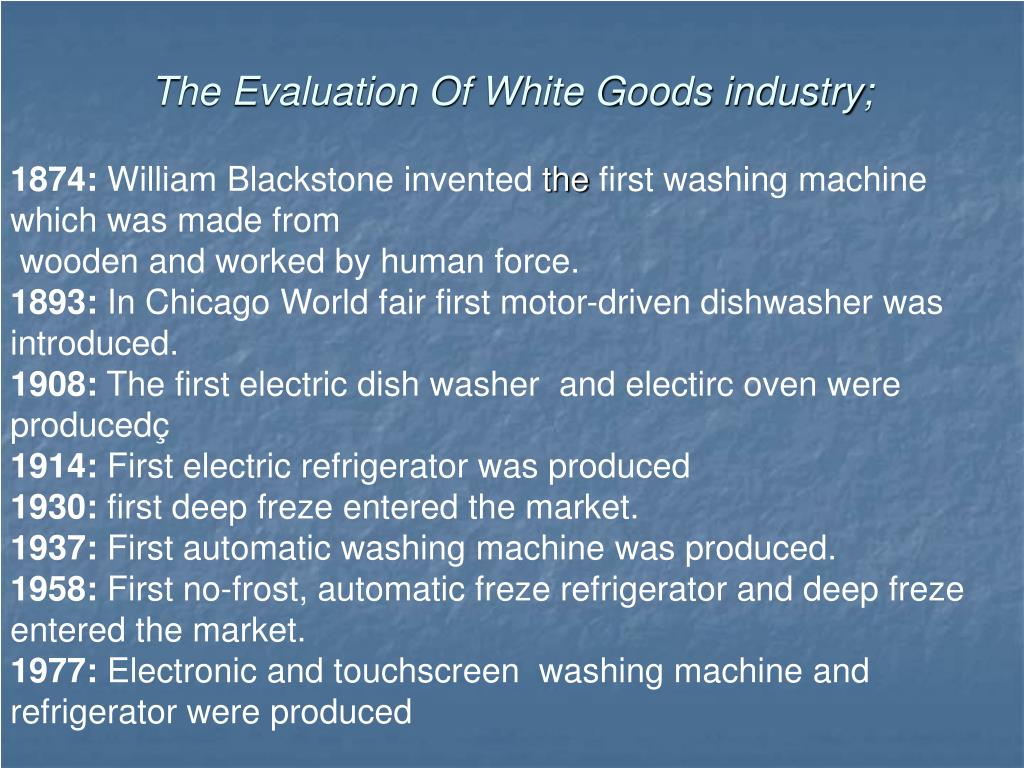 The Evaluation Of White Goods industry;

1874: William Blackstone invented the first washing machine which was made from wooden and worked by human force.
1893: In Chicago World fair first motor-driven dishwasher was introduced.
1908: The first electric dish washer and electirc oven were producedç
1914: First electric refrigerator was produced
1930: first deep freze entered the market.
1937: First automatic washing machine was produced.
1958: First no-frost, automatic freze refrigerator and deep freze entered the market.
1977: Electronic and touchscreen washing machine and refrigerator were produced